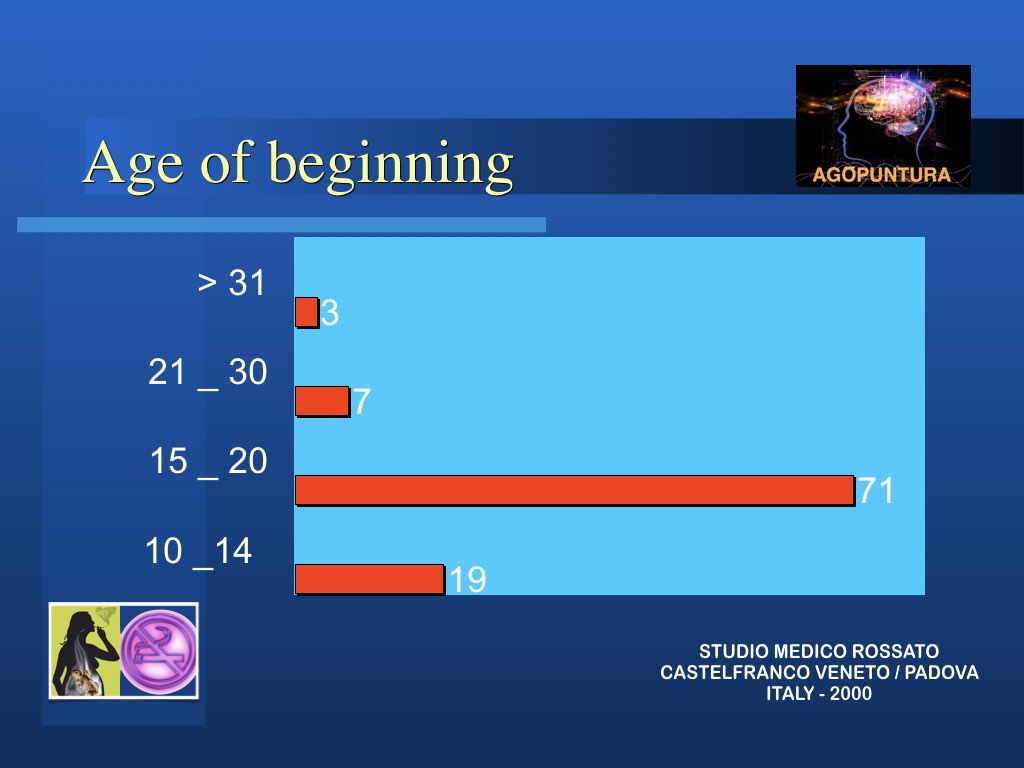 Age of beginning

AGOPUNTURA

> 31
3
21 _ 30
7
15 _ 20
71
10 _14
19

STUDIO MEDICO ROSSATO
CASTELFRANCO VENETO / PADOVA
ITALY - 2000